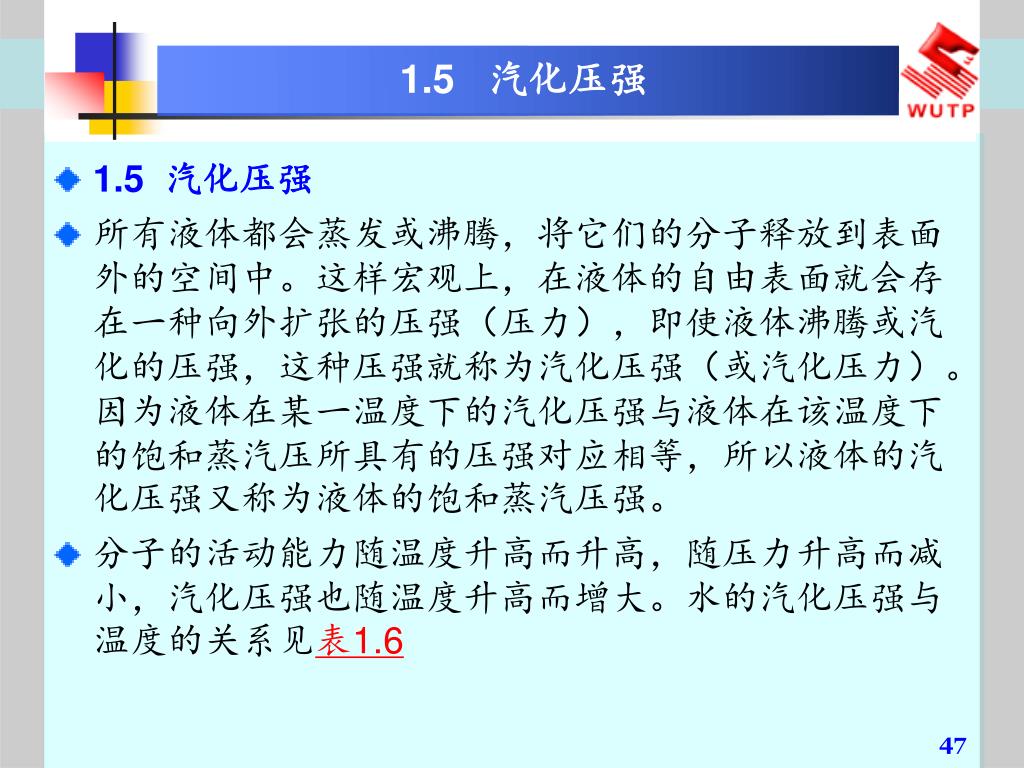 1.5　汽化压强

WUTP

1.5　汽化压强

所有液体都会蒸发或沸腾，将它们的分子释放到表面外的空间中。这样宏观上，在液体的自由表面就会存在一种向外扩张的压强（压力），即使液体沸腾或汽化的压强，这种压强就称为汽化压强（或汽化压力）。因为液体在某一温度下的汽化压强与液体在该温度下的饱和蒸汽压所具有的压强对应相等，所以液体的汽化压强又称为液体的饱和蒸汽压强。

分子的活动能力随温度升高而升高，随压力升高而减小，汽化压强也随温度升高而增大。水的汽化压强与温度的关系见表1.6

47